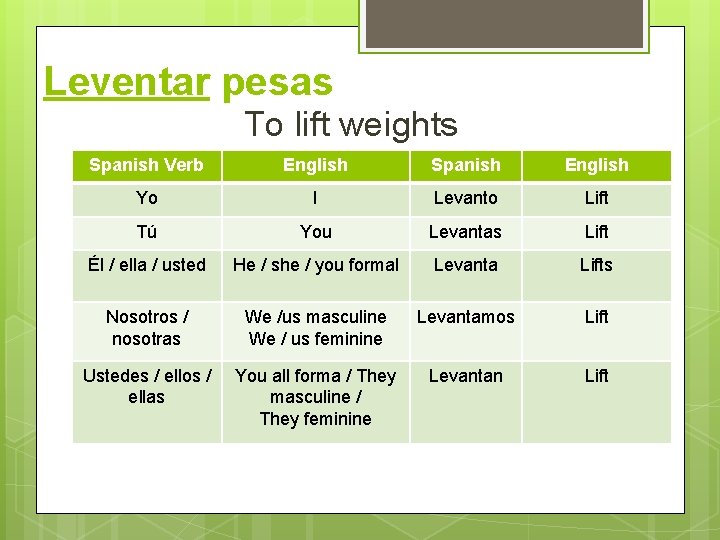 Leventar pesas

To lift weights

| Spanish Verb | English | Spanish | English |
|---|---|---|---|
| Yo | I | Levanto | Lift |
| Tú | You | Levantas | Lift |
| Él / ella / usted | He / she / you formal | Levanta | Lifts |
| Nosotros / nosotras | We /us masculine We / us feminine | Levantamos | Lift |
| Ustedes / ellos / ellas | You all forma / They masculine / They feminine | Levantan | Lift |